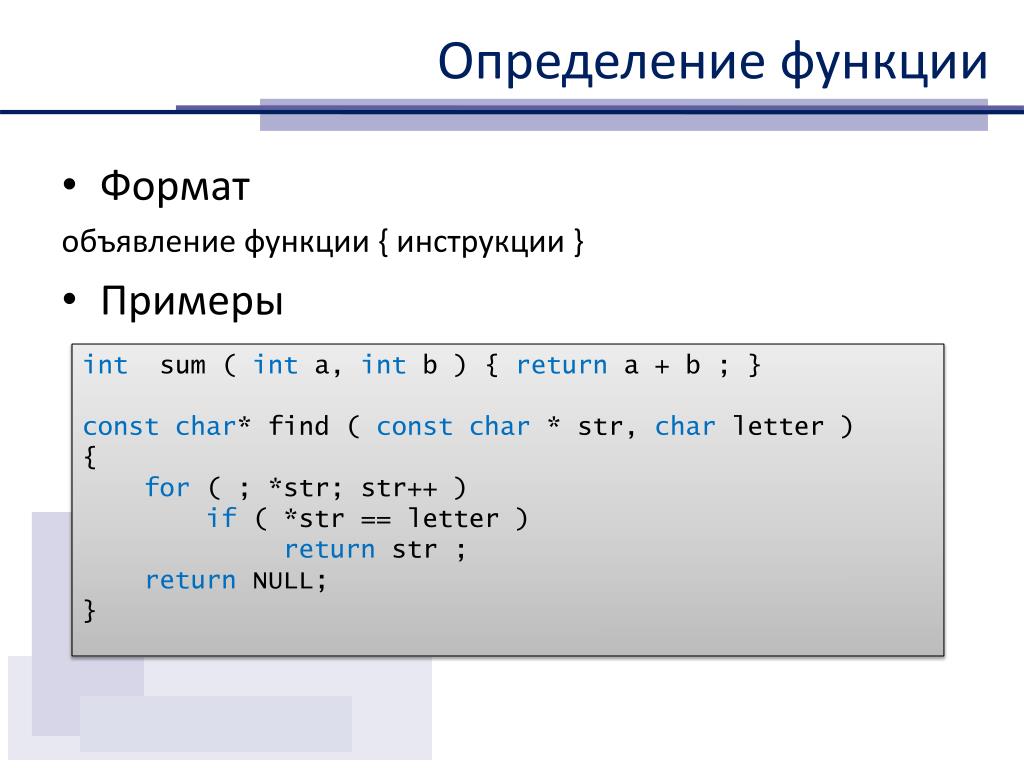 Определение функции

• Формат

объявление функции { инструкции }

• Примеры

int  sum ( int a, int b ) { return a + b ; }

const char* find ( const char * str, char letter )
{
    for ( ; *str; str++ )
        if ( *str == letter )
            return str ;
    return NULL;
}